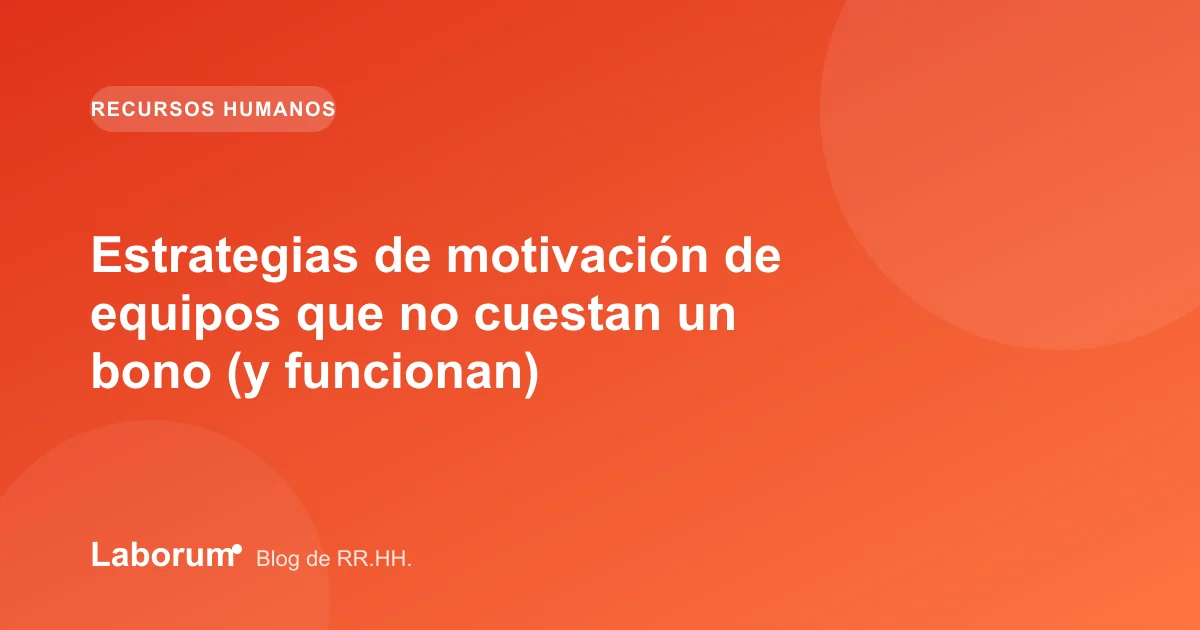 RECURSOS HUMANOS

Estrategias de motivación de equipos que no cuestan un bono (y funcionan)

Laborum Blog de RR.HH.